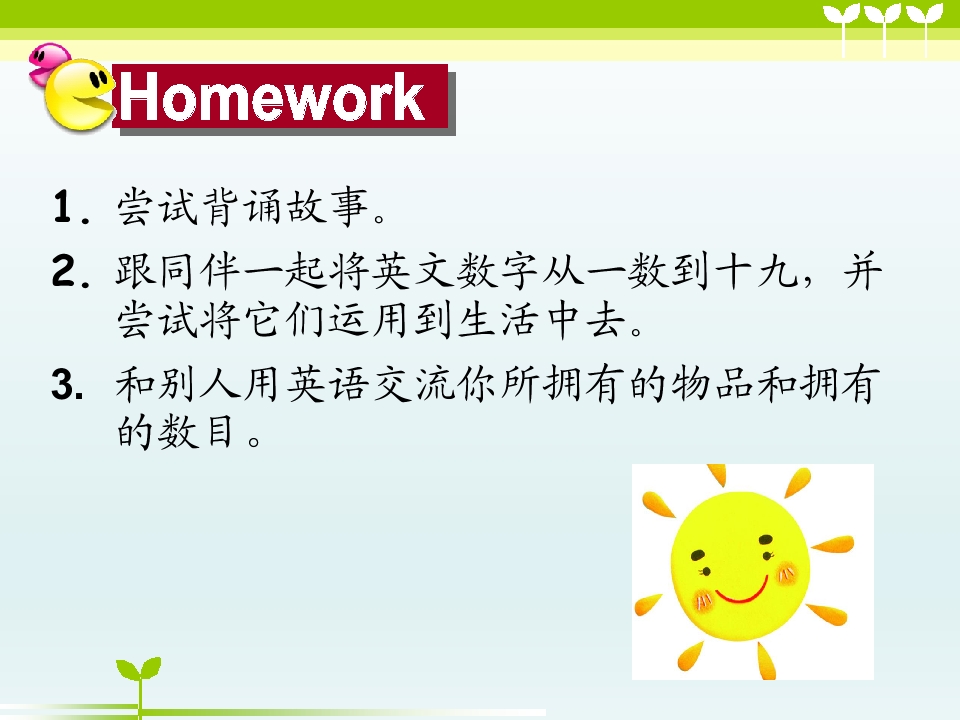 Homework

1. 尝试背诵故事。

2. 跟同伴一起将英文数字从一数到十九，并尝试将它们运用到生活中去。

3. 和别人用英语交流你所拥有的物品和拥有的数目。